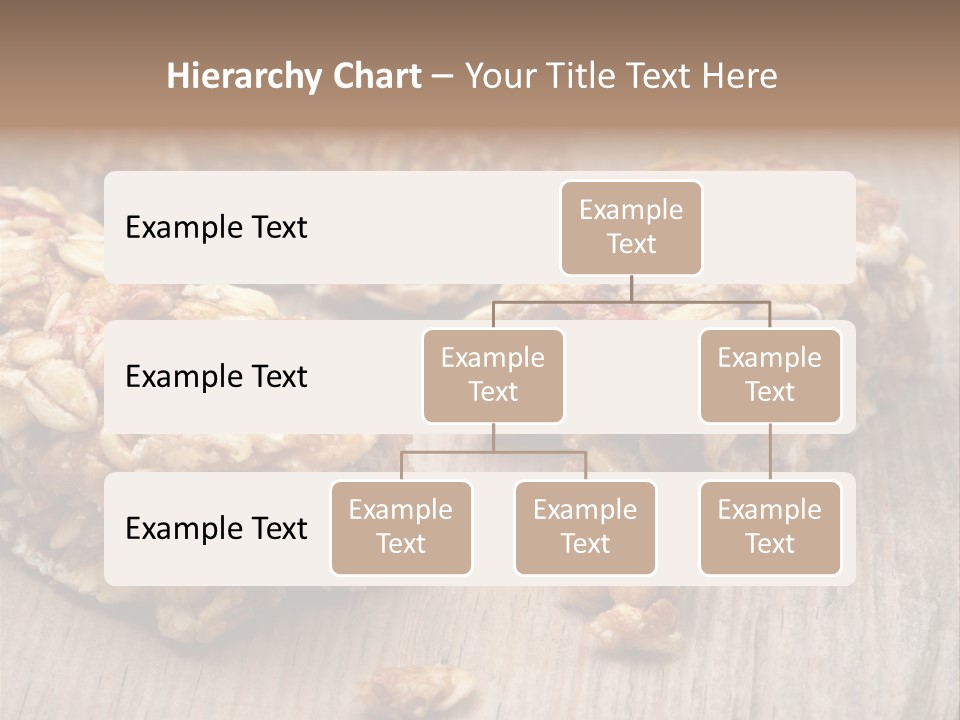 Hierarchy Chart – Your Title Text Here

Example Text

Example Text

Example Text

Example Text

Example Text

Example Text

Example Text

Example Text

Example Text